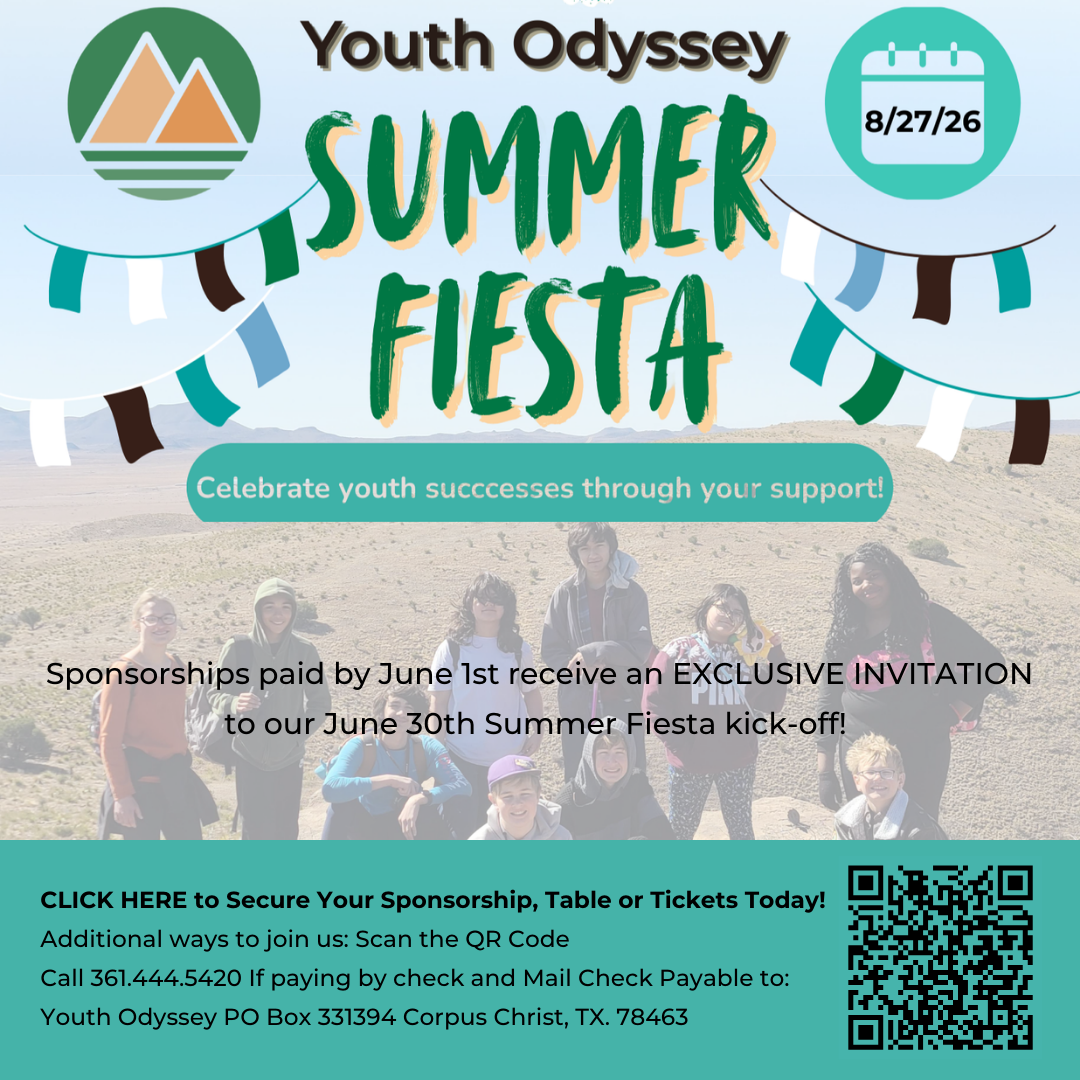 Youth Odyssey

8/27/26

SUMMER FIESTA

Celebrate youth succcesses through your support!

Sponsorships paid by June 1st receive an EXCLUSIVE INVITATION to our June 30th Summer Fiesta kick-off!

CLICK HERE to Secure Your Sponsorship, Table or Tickets Today!
Additional ways to join us: Scan the QR Code
Call 361.444.5420 If paying by check and Mail Check Payable to:
Youth Odyssey PO Box 331394 Corpus Christ, TX. 78463